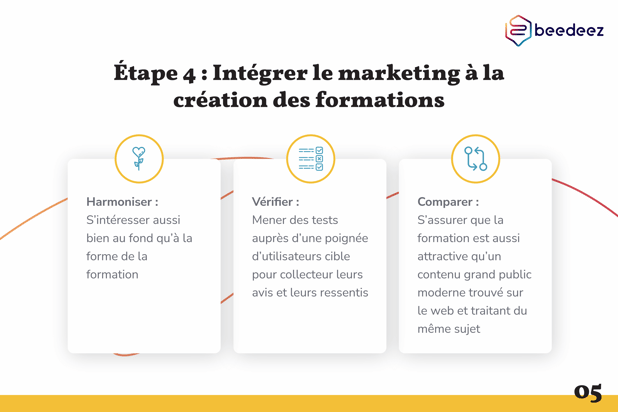 beedeez

Étape 4 : Intégrer le marketing à la création des formations

Harmoniser :
S'intéresser aussi bien au fond qu'à la forme de la formation

Vérifier :
Mener des tests auprès d'une poignée d'utilisateurs cible pour collecteur leurs avis et leurs ressentis

Comparer :
S'assurer que la formation est aussi attractive qu'un contenu grand public moderne trouvé sur le web et traitant du même sujet

05